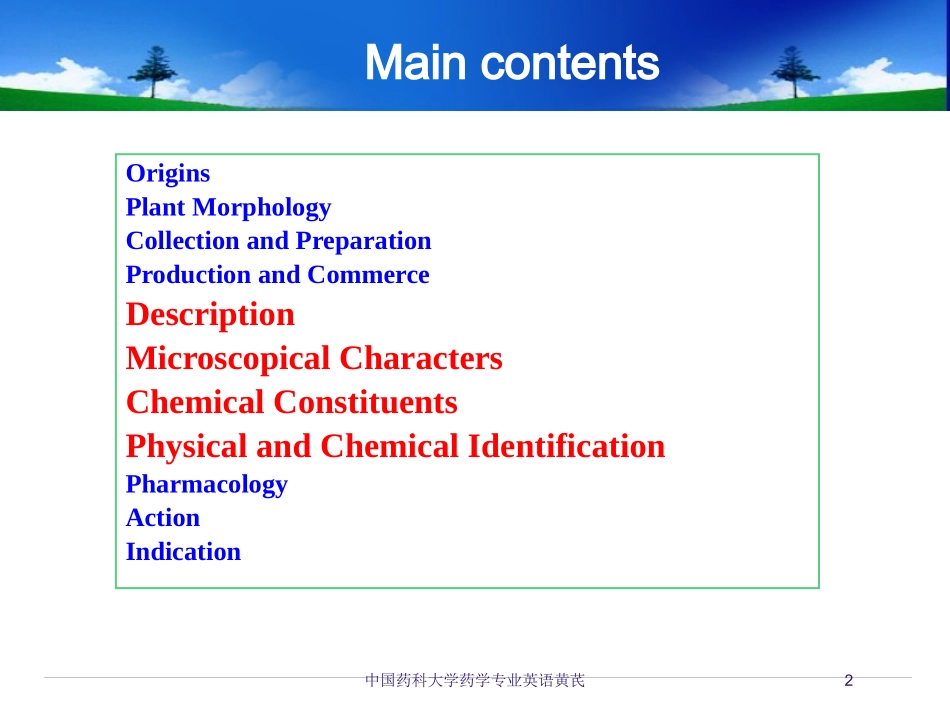 Main contents

Origins
Plant Morphology
Collection and Preparation
Production and Commerce
Description
Microscopical Characters
Chemical Constituents
Physical and Chemical Identification
Pharmacology
Action
Indication

中国药科大学药学专业英语黄芪

2